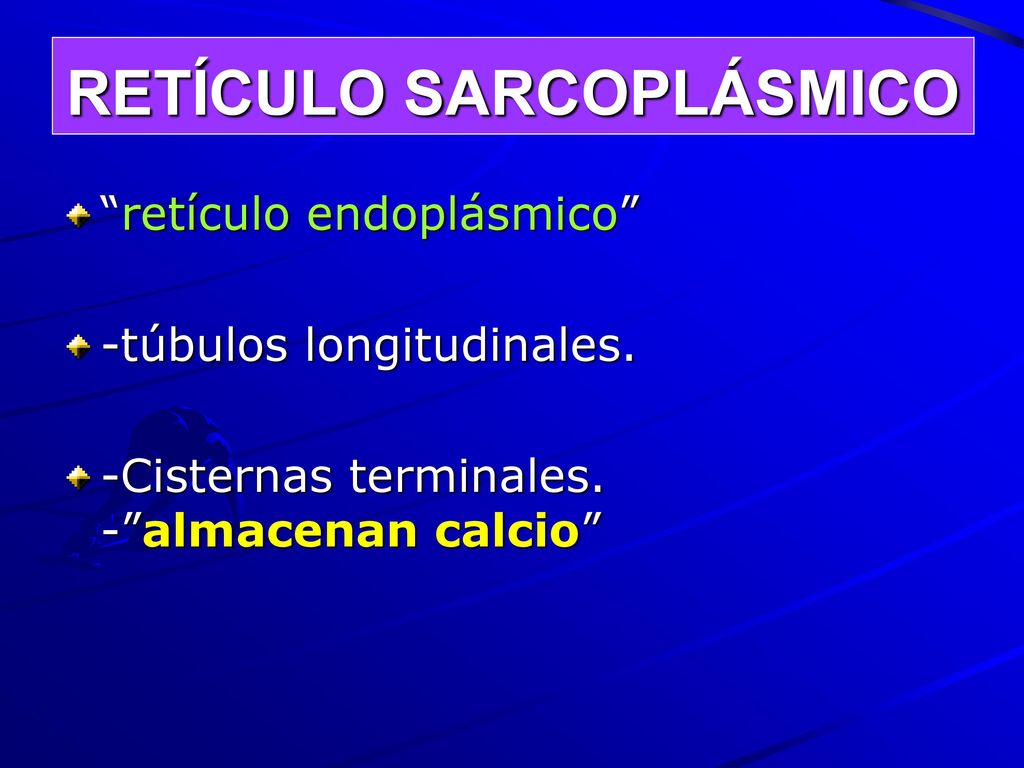 RETÍCULO SARCOPLÁSMICO

“retículo endoplásmico”

-túbulos longitudinales.

-Cisternas terminales.
-”almacenan calcio”